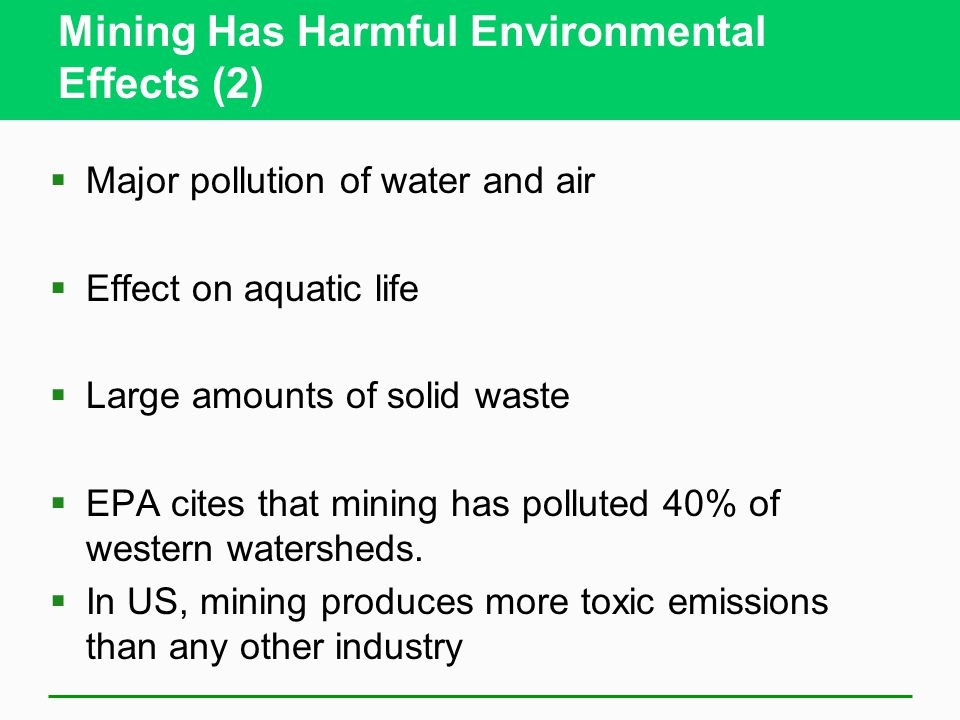 Mining Has Harmful Environmental Effects (2)

▪ Major pollution of water and air

▪ Effect on aquatic life

▪ Large amounts of solid waste

▪ EPA cites that mining has polluted 40% of western watersheds.

▪ In US, mining produces more toxic emissions than any other industry